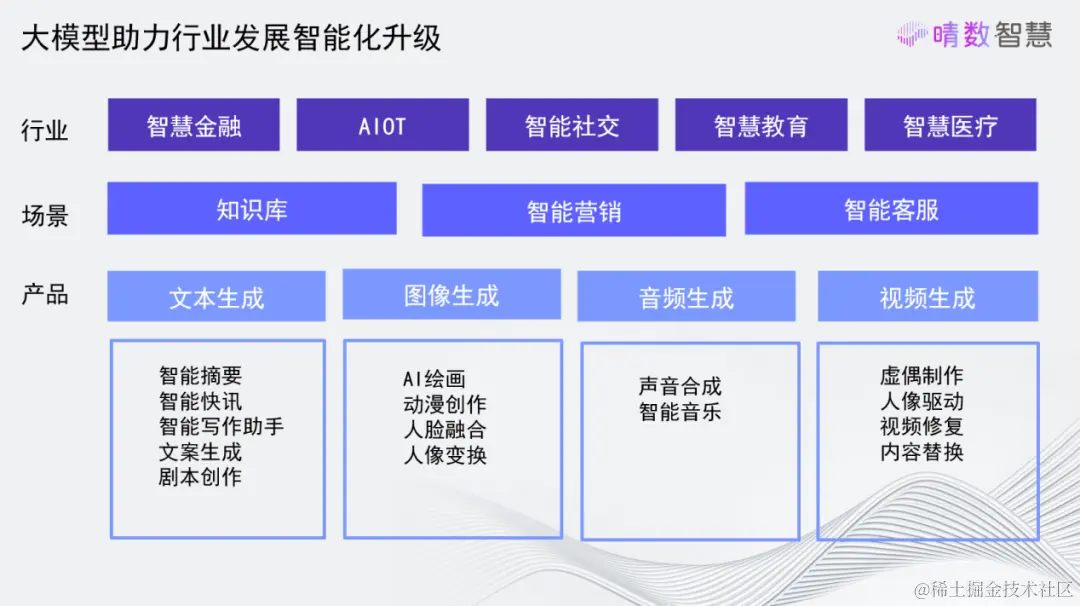 大模型助力行业发展智能化升级

晴数智慧

行业

智慧金融

AIOT

智能社交

智慧教育

智慧医疗

场景

知识库

智能营销

智能客服

产品

文本生成

图像生成

音频生成

视频生成

智能摘要
智能快讯
智能写作助手
文案生成
剧本创作

AI绘画
动漫创作
人脸融合
人像变换

声音合成
智能音乐

虚偶制作
人像驱动
视频修复
内容替换

@稀土掘金技术社区